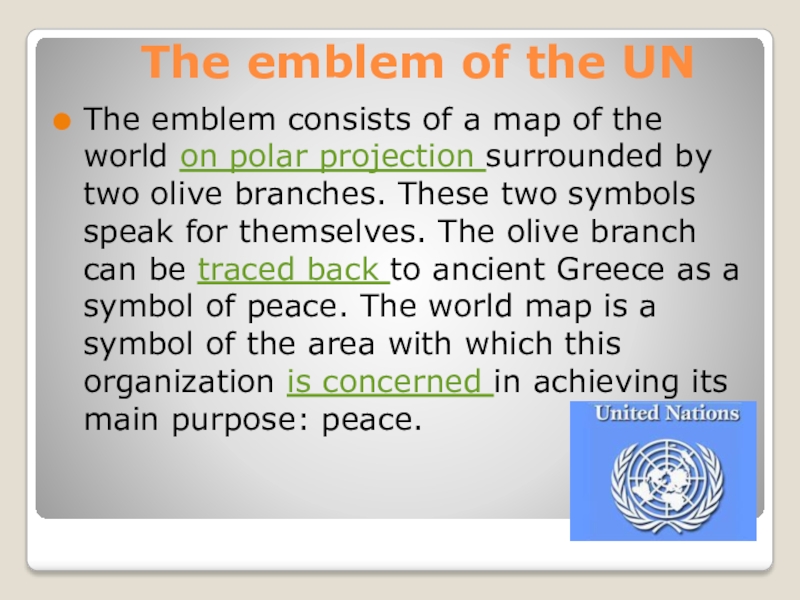 The emblem of the UN

The emblem consists of a map of the world on polar projection surrounded by two olive branches. These two symbols speak for themselves. The olive branch can be traced back to ancient Greece as a symbol of peace. The world map is a symbol of the area with which this organization is concerned in achieving its main purpose: peace.

United Nations